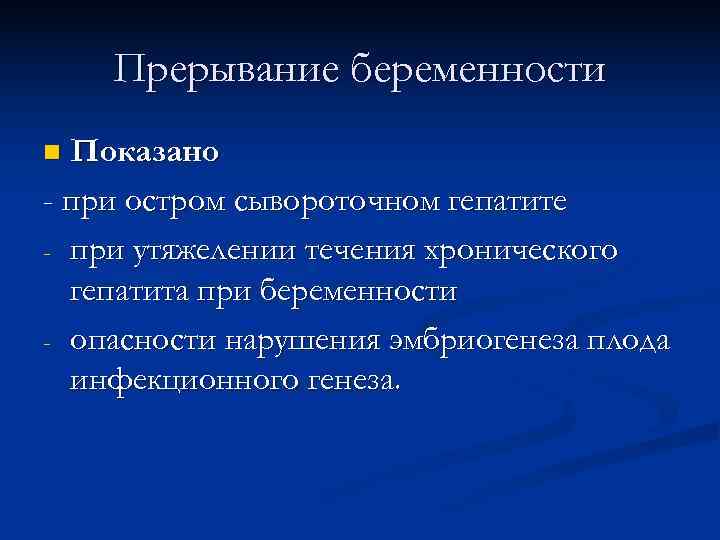 Прерывание беременности

Показано

- при остром сывороточном гепатите

- при утяжелении течения хронического гепатита при беременности

- опасности нарушения эмбриогенеза плода инфекционного генеза.